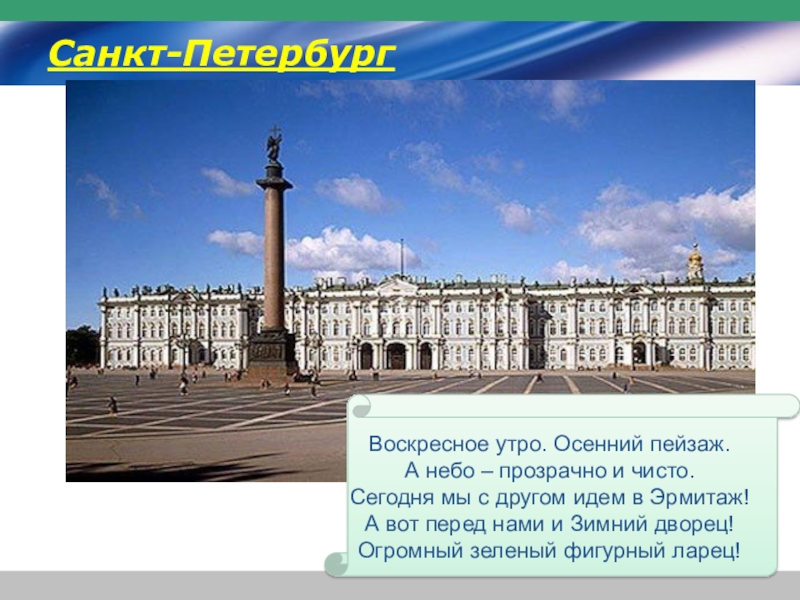 Санкт-Петербург

Воскресное утро. Осенний пейзаж.
А небо – прозрачно и чисто.
Сегодня мы с другом идем в Эрмитаж!
А вот перед нами и Зимний дворец!
Огромный зеленый фигурный ларец!